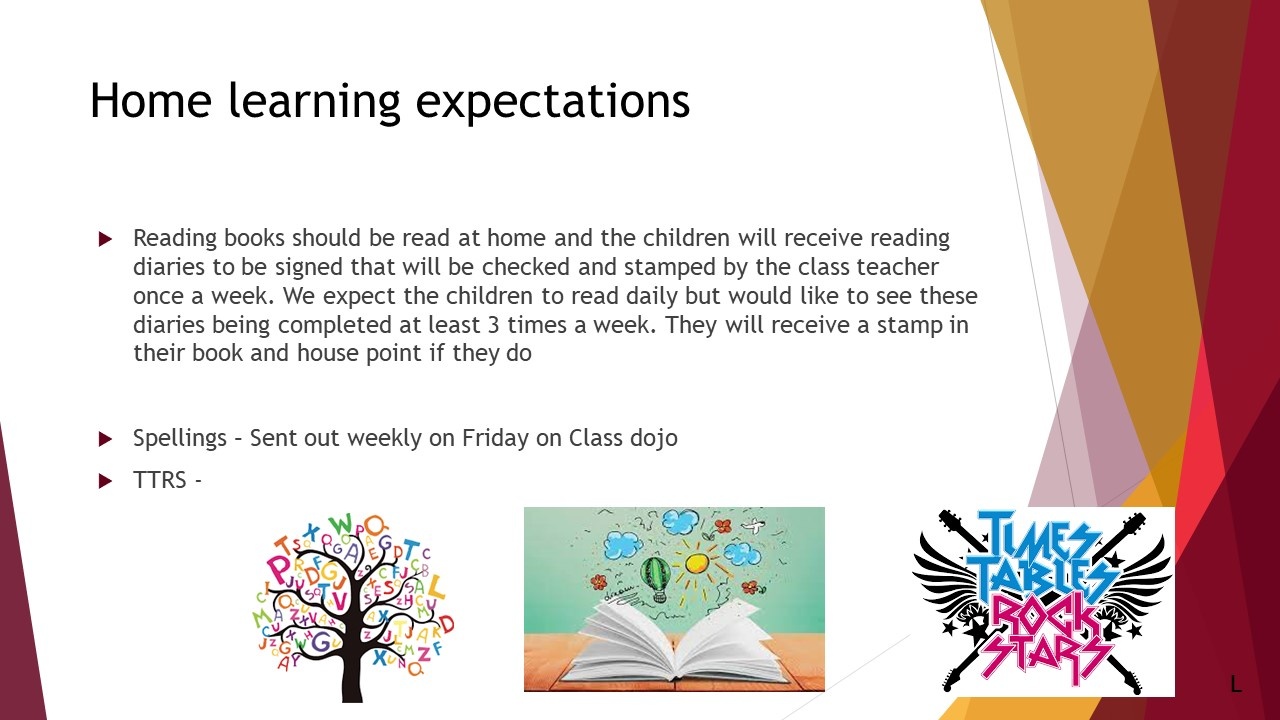 Home learning expectations

Reading books should be read at home and the children will receive reading diaries to be signed that will be checked and stamped by the class teacher once a week. We expect the children to read daily but would like to see these diaries being completed at least 3 times a week. They will receive a stamp in their book and house point if they do

Spellings – Sent out weekly on Friday on Class dojo

TTRS -

TIMES TABLES ROCK STARS

L